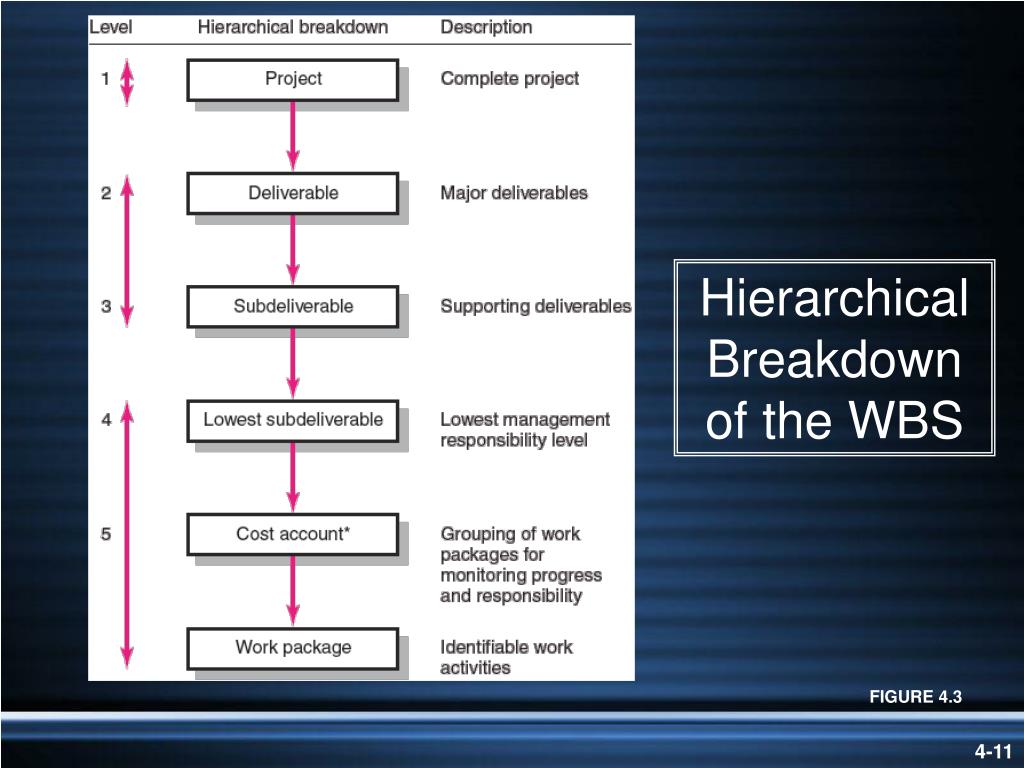 | Level | Hierarchical breakdown | Description |
|---|---|---|
| 1 | Project | Complete project |
| 2 | Deliverable | Major deliverables |
| 3 | Subdeliverable | Supporting deliverables |
| 4 | Lowest subdeliverable | Lowest management responsibility level |
| 5 | Cost account* | Grouping of work packages for monitoring progress and responsibility |
| | Work package | Identifiable work activities |

Hierarchical Breakdown of the WBS

FIGURE 4.3

4-11